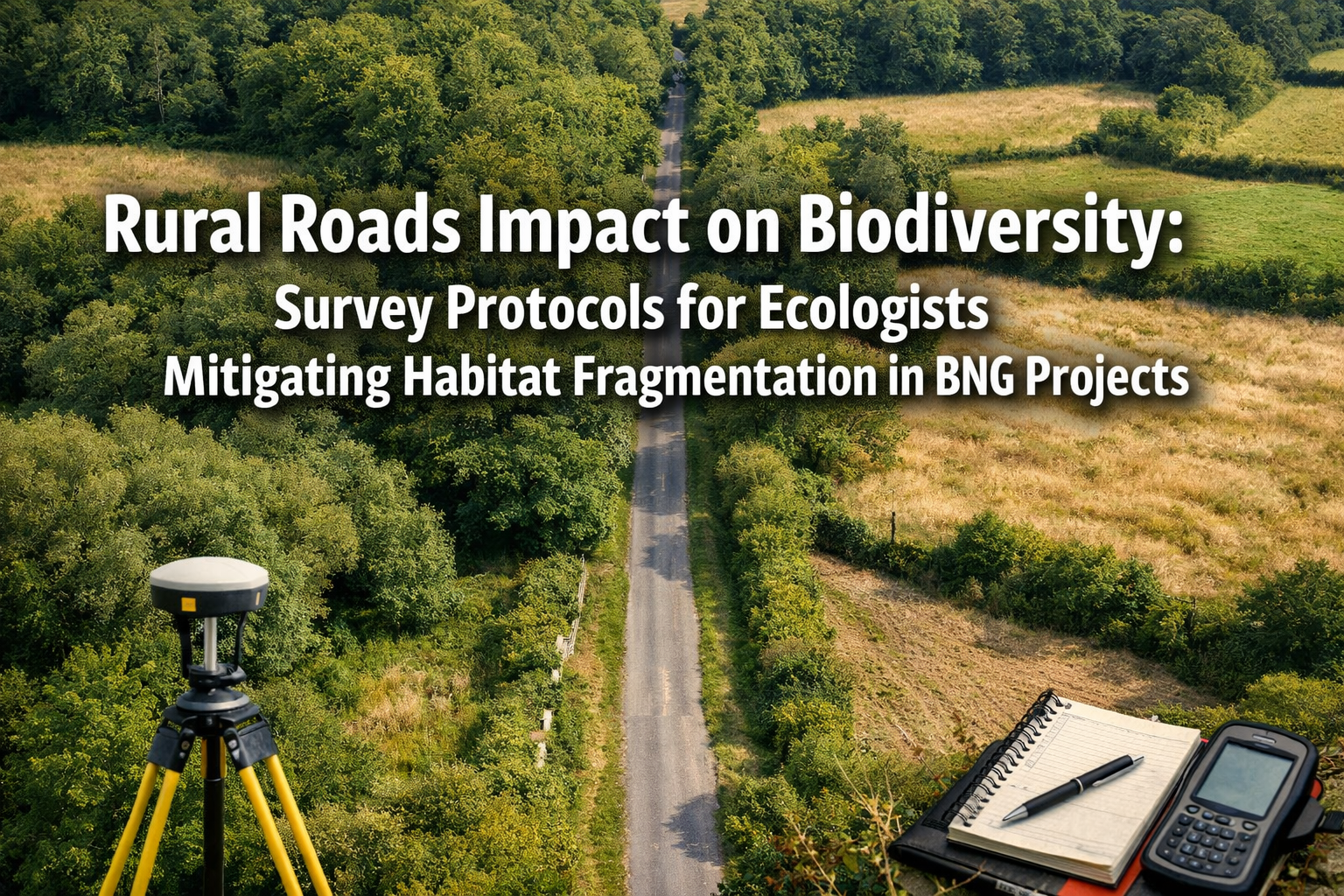 Rural Roads Impact on Biodiversity:
Survey Protocols for Ecologists
Mitigating Habitat Fragmentation in BNG Projects